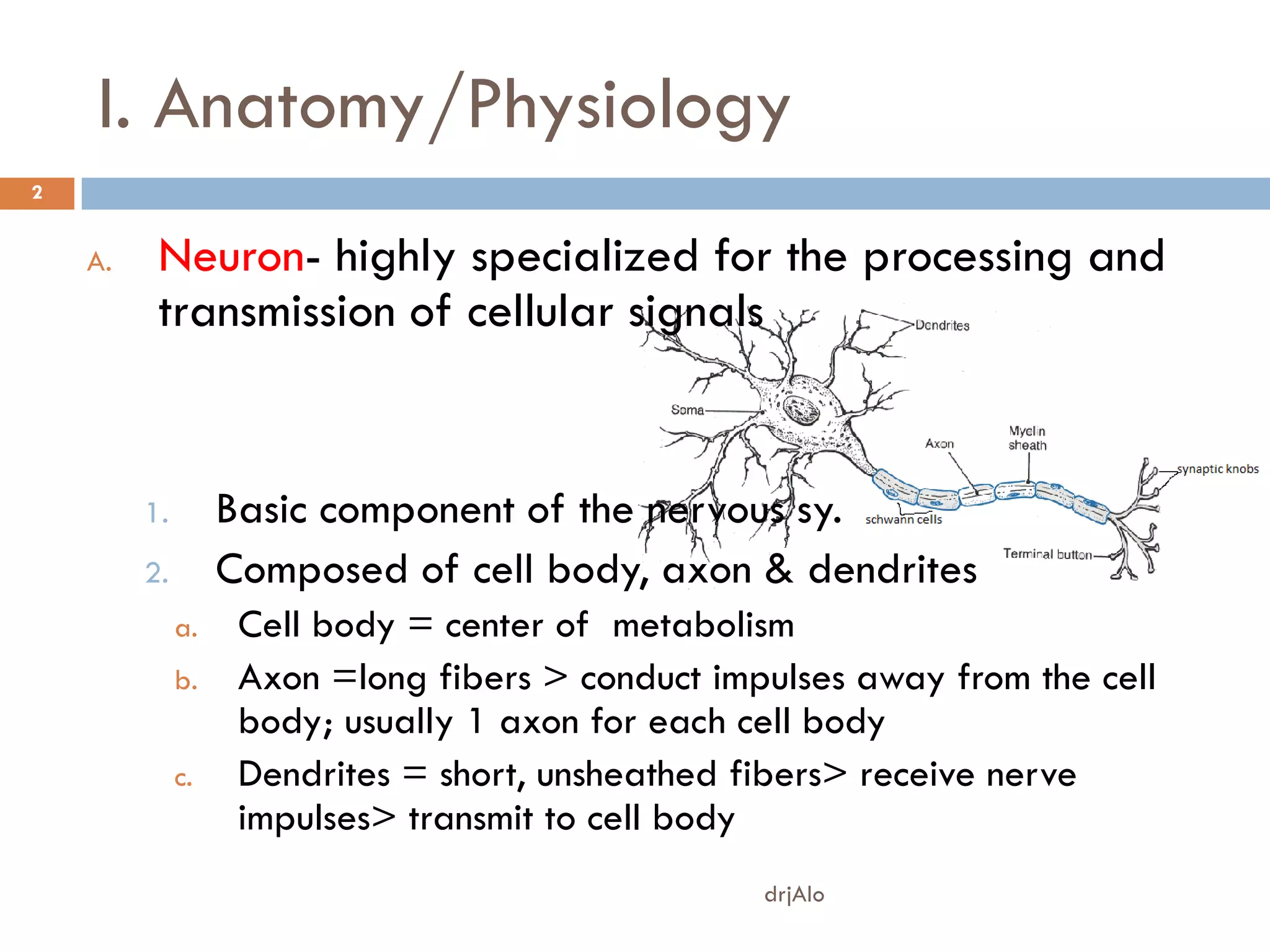 I. Anatomy/Physiology

2

A. Neuron- highly specialized for the processing and transmission of cellular signals

Dendrites

Soma

Axon

Myelin sheath

synaptic knobs

schwann cells

Terminal button

1. Basic component of the nervous sy.
2. Composed of cell body, axon & dendrites
a. Cell body = center of metabolism
b. Axon =long fibers > conduct impulses away from the cell body; usually 1 axon for each cell body
c. Dendrites = short, unsheathed fibers> receive nerve impulses> transmit to cell body

drjAlo